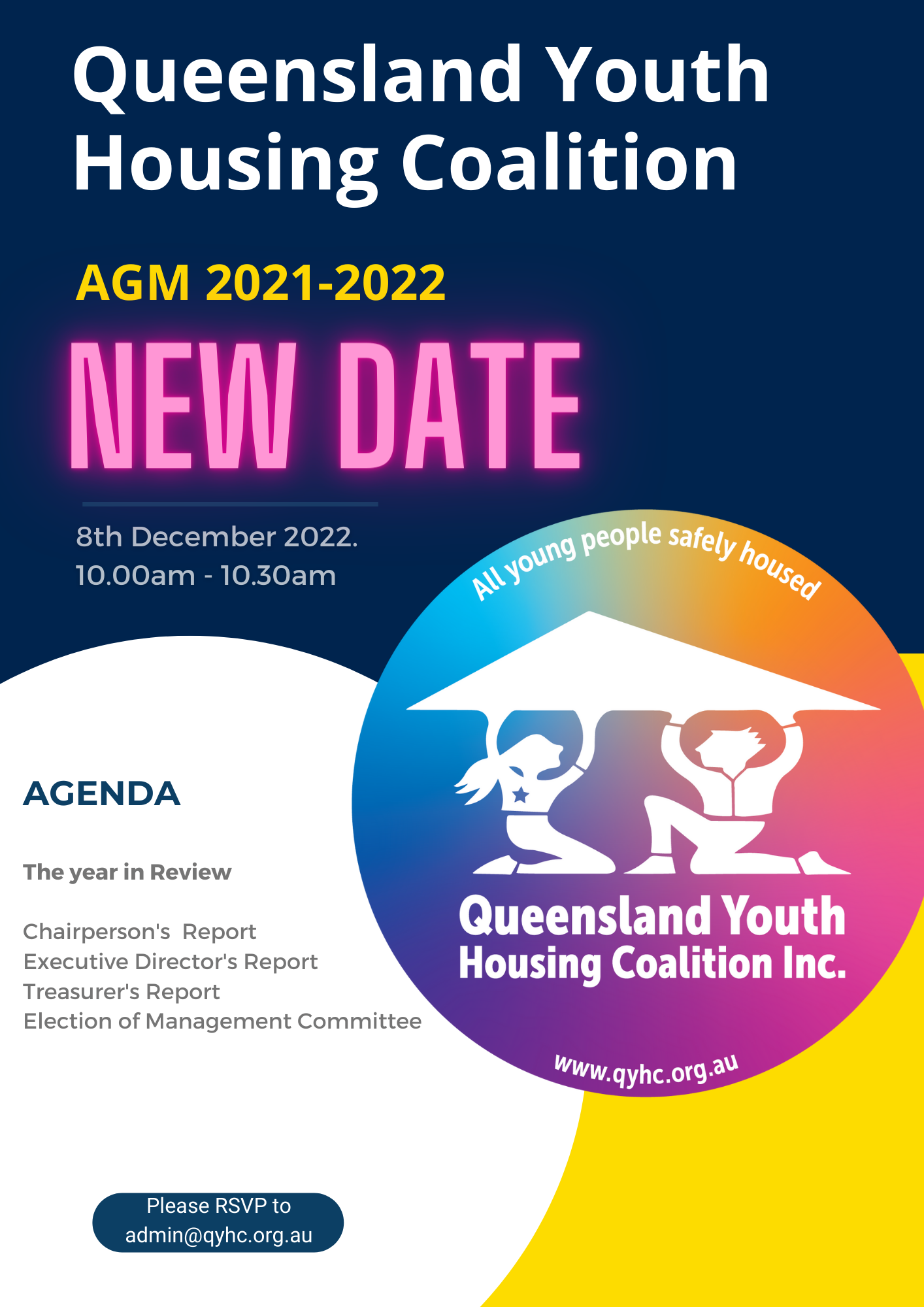 Queensland Youth Housing Coalition

AGM 2021-2022

NEW DATE

8th December 2022.
10.00am - 10.30am

All young people safely housed

Queensland Youth Housing Coalition Inc.

www.qyhc.org.au

AGENDA

The year in Review

Chairperson's Report
Executive Director's Report
Treasurer's Report
Election of Management Committee

Please RSVP to admin@qyhc.org.au